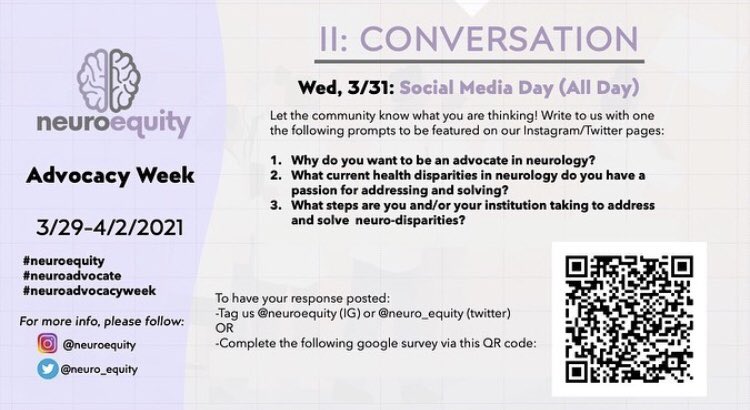 neuroequity

Advocacy Week

3/29-4/2/2021

#neuroequity
#neuroadvocate
#neuroadvocacyweek

For more info, please follow:

@neuroequity

@neuro_equity

II: CONVERSATION

Wed, 3/31: Social Media Day (All Day)

Let the community know what you are thinking! Write to us with one the following prompts to be featured on our Instagram/Twitter pages:

1. Why do you want to be an advocate in neurology?
2. What current health disparities in neurology do you have a passion for addressing and solving?
3. What steps are you and/or your institution taking to address and solve neuro-disparities?

To have your response posted:
-Tag us @neuroequity (IG) or @neuro_equity (twitter)
OR
-Complete the following google survey via this QR code: